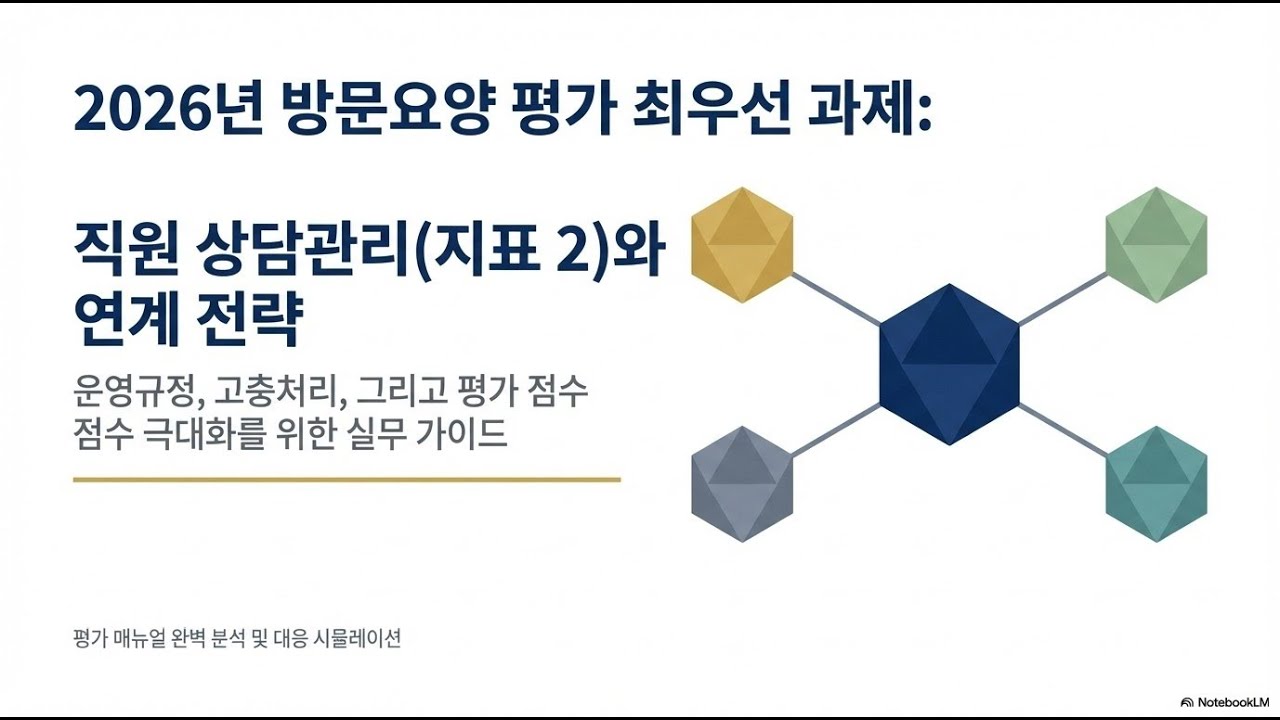 2026년 방문요양 평가 최우선 과제:

직원 상담관리(지표 2)와 연계 전략

운영규정, 고충처리, 그리고 평가 점수 점수 극대화를 위한 실무 가이드

평가 매뉴얼 완벽 분석 및 대응 시뮬레이션

NotebookLM